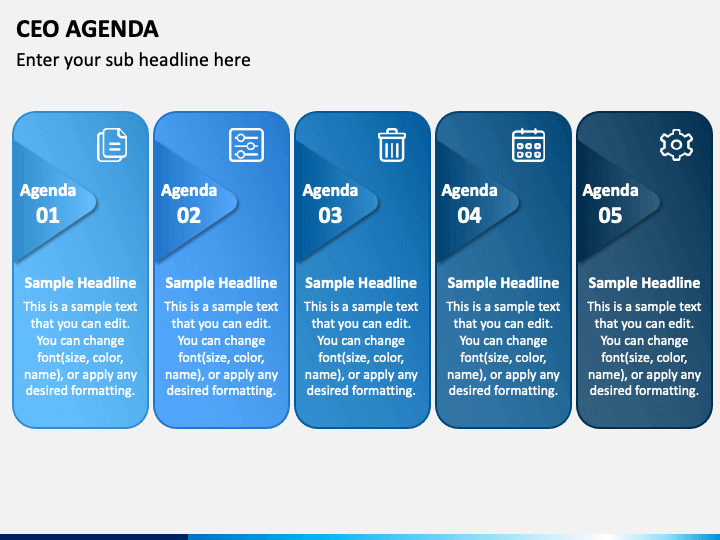 CEO AGENDA

Enter your sub headline here

Agenda 01

Sample Headline

This is a sample text that you can edit. You can change font(size, color, name), or apply any desired formatting.

Agenda 02

Sample Headline

This is a sample text that you can edit. You can change font(size, color, name), or apply any desired formatting.

Agenda 03

Sample Headline

This is a sample text that you can edit. You can change font(size, color, name), or apply any desired formatting.

Agenda 04

Sample Headline

This is a sample text that you can edit. You can change font(size, color, name), or apply any desired formatting.

Agenda 05

Sample Headline

This is a sample text that you can edit. You can change font(size, color, name), or apply any desired formatting.